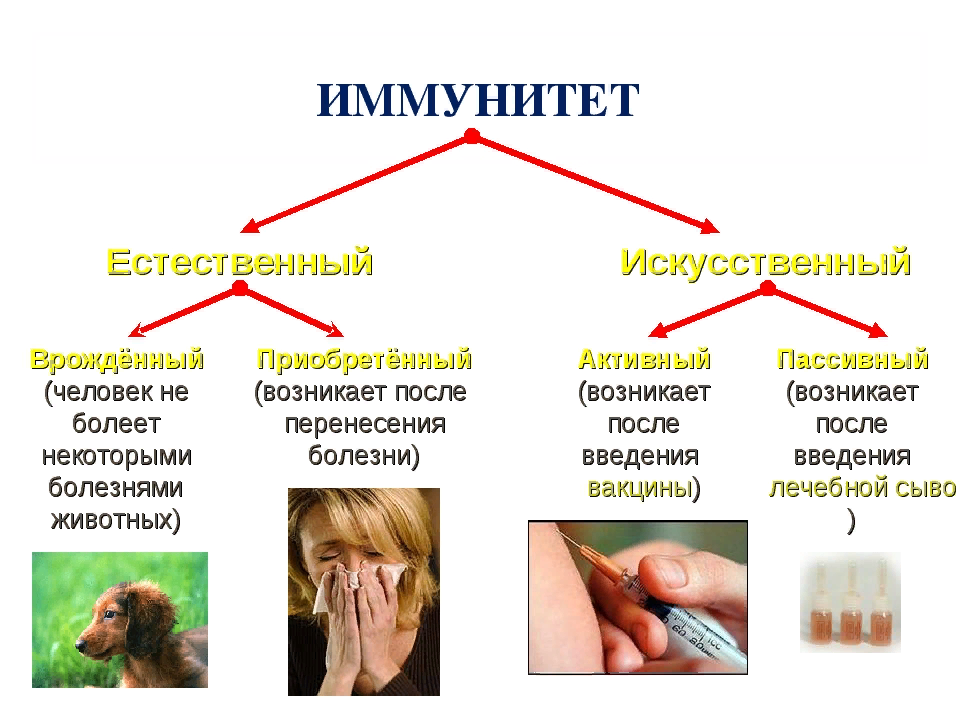 ИММУНИТЕТ

Естественный

Искусственный

Врождённый (человек не болеет некоторыми болезнями животных)

Приобретённый (возникает после перенесения болезни)

Активный (возникает после введения вакцины)

Пассивный (возникает после введения лечебной сыво )